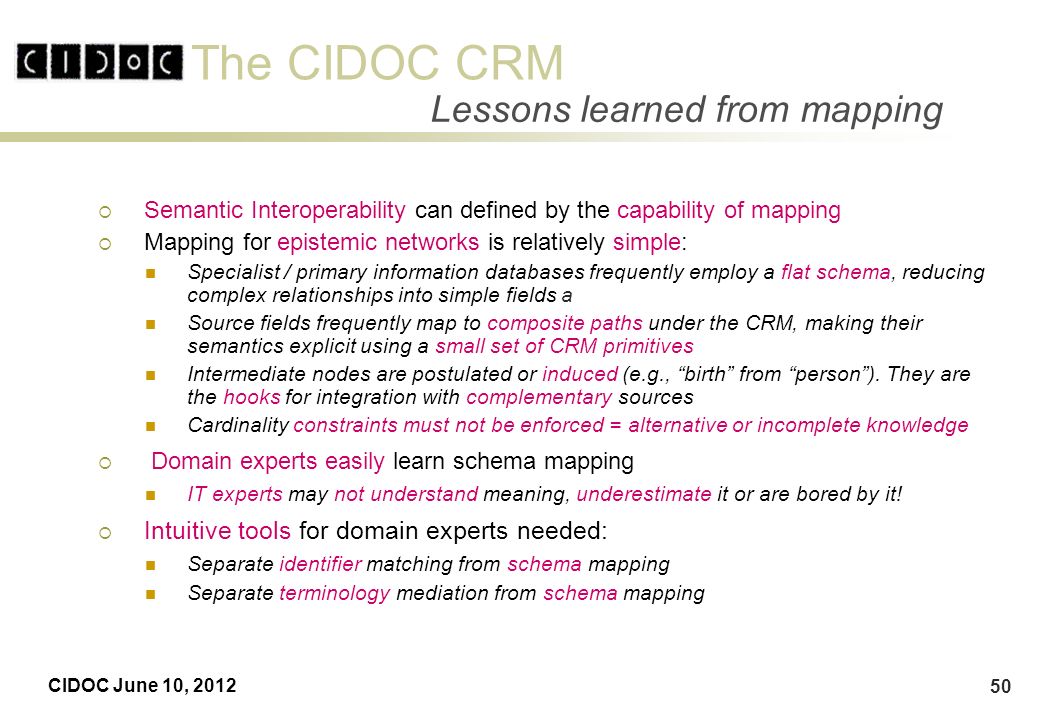 CIDOC The CIDOC CRM

Lessons learned from mapping

Semantic Interoperability can defined by the capability of mapping

Mapping for epistemic networks is relatively simple:

Specialist / primary information databases frequently employ a flat schema, reducing complex relationships into simple fields a

Source fields frequently map to composite paths under the CRM, making their semantics explicit using a small set of CRM primitives

Intermediate nodes are postulated or induced (e.g., “birth” from “person”). They are the hooks for integration with complementary sources

Cardinality constraints must not be enforced = alternative or incomplete knowledge

Domain experts easily learn schema mapping

IT experts may not understand meaning, underestimate it or are bored by it!

Intuitive tools for domain experts needed:

Separate identifier matching from schema mapping

Separate terminology mediation from schema mapping

CIDOC June 10, 2012

50